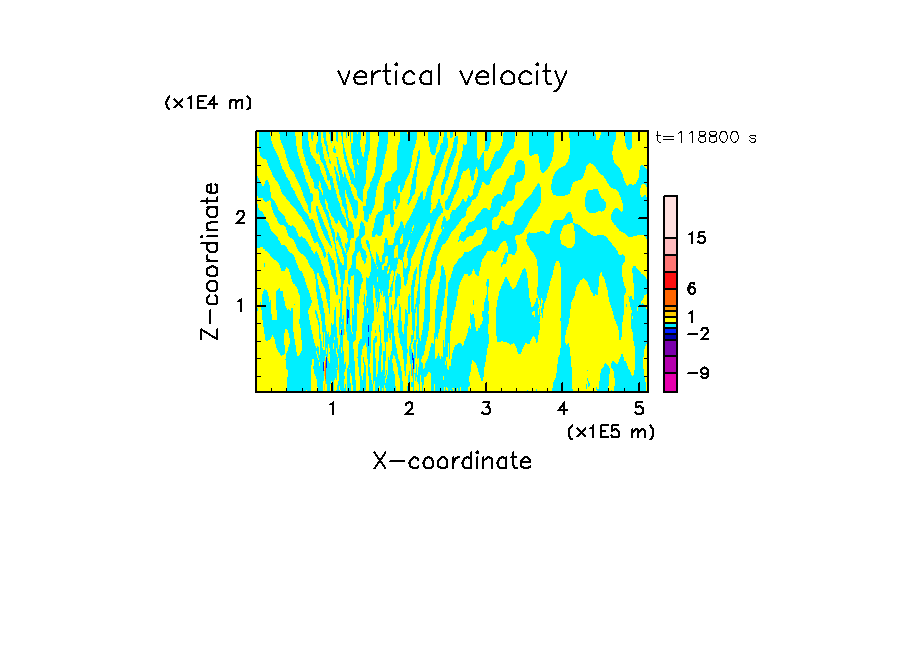 vertical velocity

(x1E4 m)

t=118800 s

Z-coordinate

2

1

15

6

1

−2

−9

1 2 3 4 5

(x1E5 m)

X-coordinate